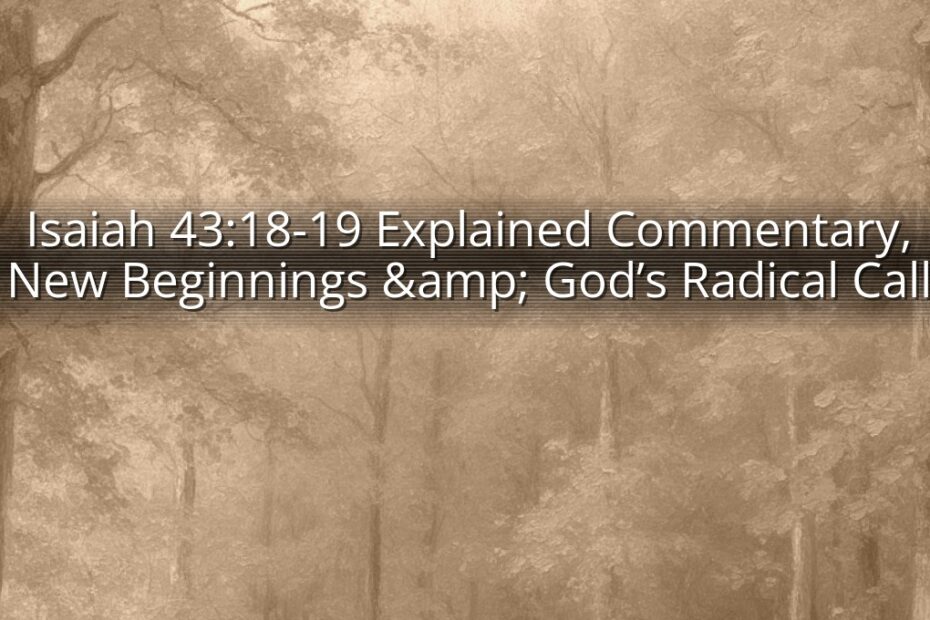 Isaiah 43:18-19 Explained Commentary, New Beginnings &amp; God’s Radical Call